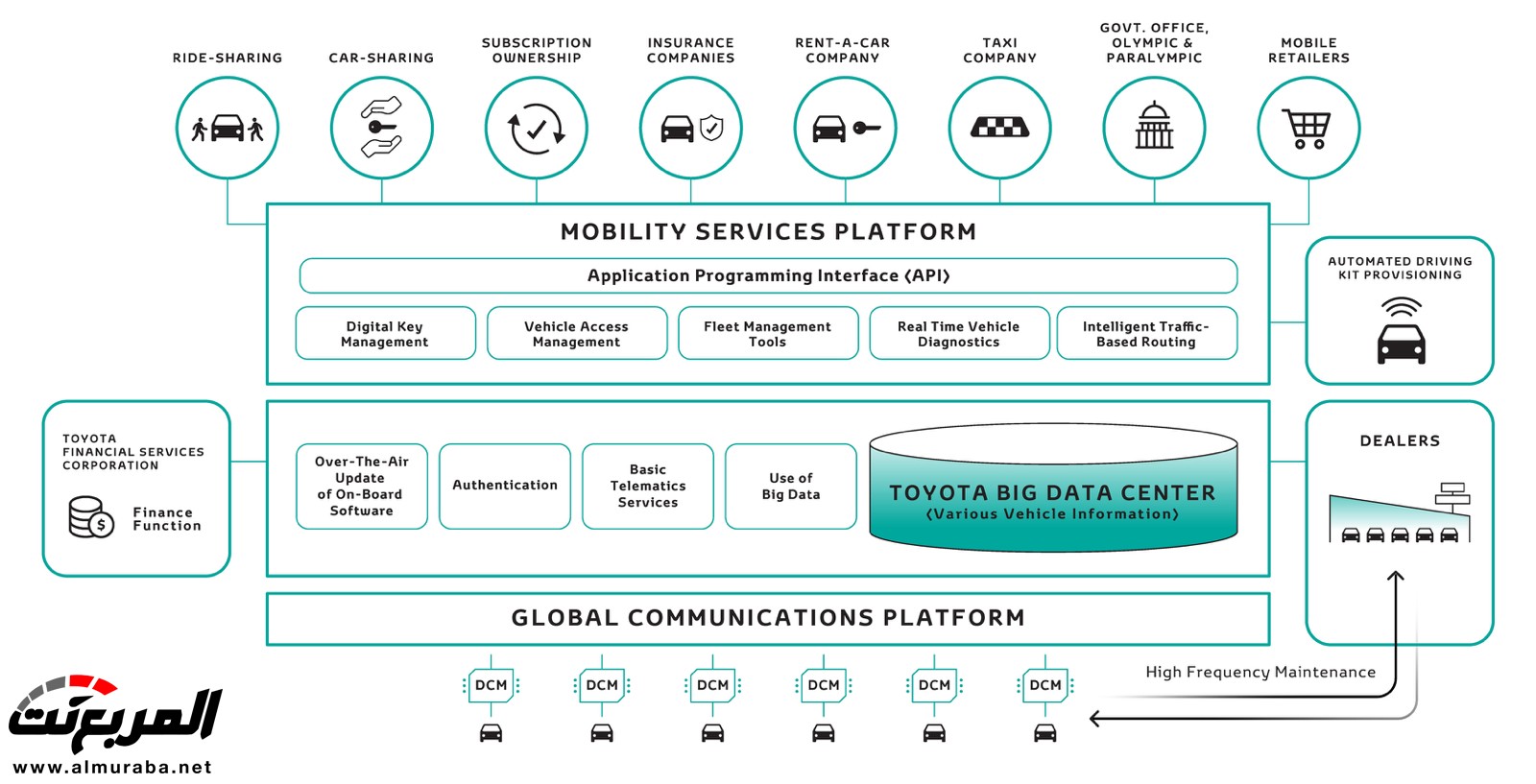 RIDE-SHARING

CAR-SHARING

SUBSCRIPTION OWNERSHIP

INSURANCE COMPANIES

RENT-A-CAR COMPANY

TAXI COMPANY

GOVT. OFFICE, OLYMPIC & PARALYMPIC

MOBILE RETAILERS

MOBILITY SERVICES PLATFORM

Application Programming Interface (API)

Digital Key Management

Vehicle Access Management

Fleet Management Tools

Real Time Vehicle Diagnostics

Intelligent Traffic-Based Routing

AUTOMATED DRIVING KIT PROVISIONING

TOYOTA FINANCIAL SERVICES CORPORATION

Finance Function

Over-The-Air Update of On-Board Software

Authentication

Basic Telematics Services

Use of Big Data

TOYOTA BIG DATA CENTER
(Various Vehicle Information)

DEALERS

GLOBAL COMMUNICATIONS PLATFORM

DCM

DCM

DCM

DCM

DCM

DCM

High Frequency Maintenance

المربع نت
www.almuraba.net